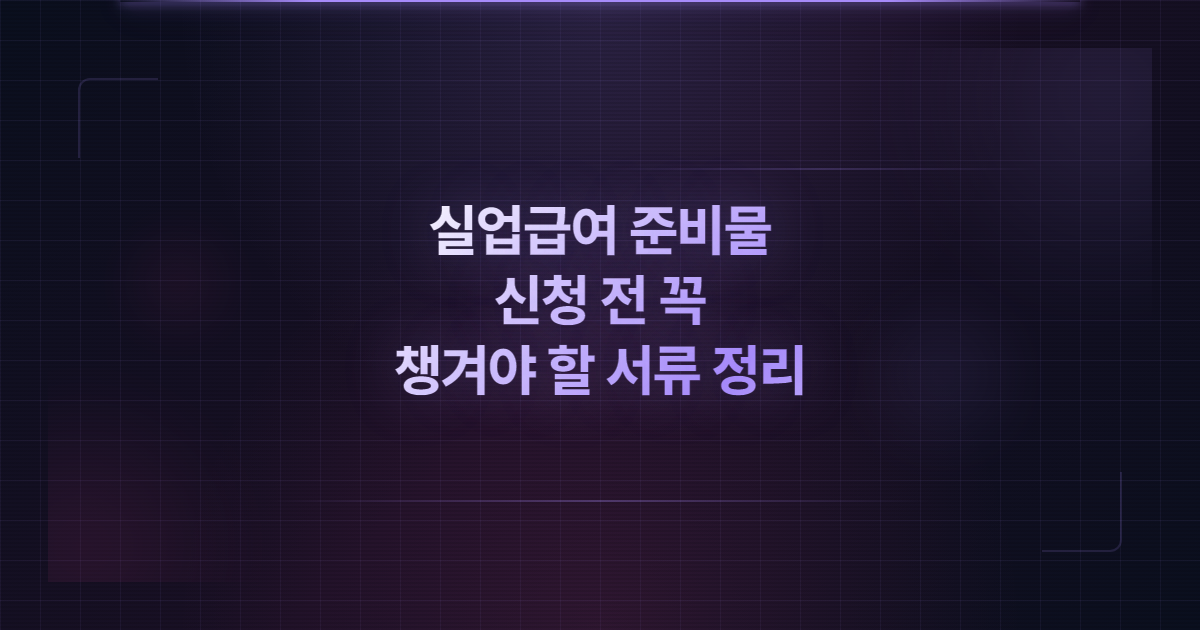 실업급여 준비물
신청 전 꼭
챙겨야 할 서류 정리